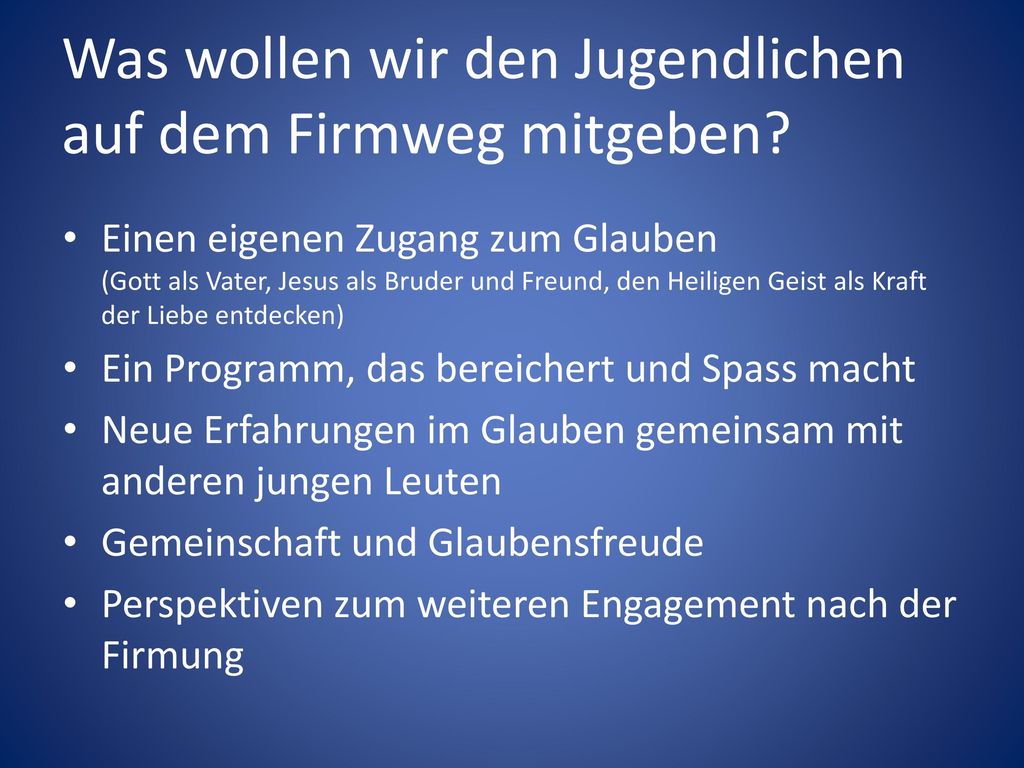 Was wollen wir den Jugendlichen auf dem Firmweg mitgeben?

• Einen eigenen Zugang zum Glauben (Gott als Vater, Jesus als Bruder und Freund, den Heiligen Geist als Kraft der Liebe entdecken)
• Ein Programm, das bereichert und Spass macht
• Neue Erfahrungen im Glauben gemeinsam mit anderen jungen Leuten
• Gemeinschaft und Glaubensfreude
• Perspektiven zum weiteren Engagement nach der Firmung